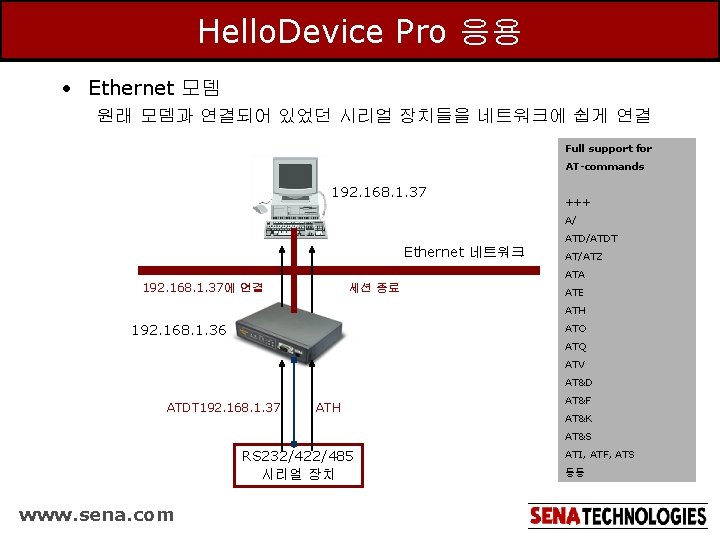 HelloDevice Pro 응용

• Ethernet 모뎀
원래 모뎀과 연결되어 있었던 시리얼 장치들을 네트워크에 쉽게 연결

192.168.1.37

Ethernet 네트워크

192.168.1.37에 연결

세션 종료

192.168.1.36

ATDT192.168.1.37

ATH

RS232/422/485
시리얼 장치

Full support for AT-commands

+++
A/
ATD/ATDT
AT/ATZ
ATA
ATE
ATH
ATO
ATQ
ATV
AT&D
AT&F
AT&K
AT&S
ATI, ATF, ATS
등등

www.sena.com

SENA TECHNOLOGIES